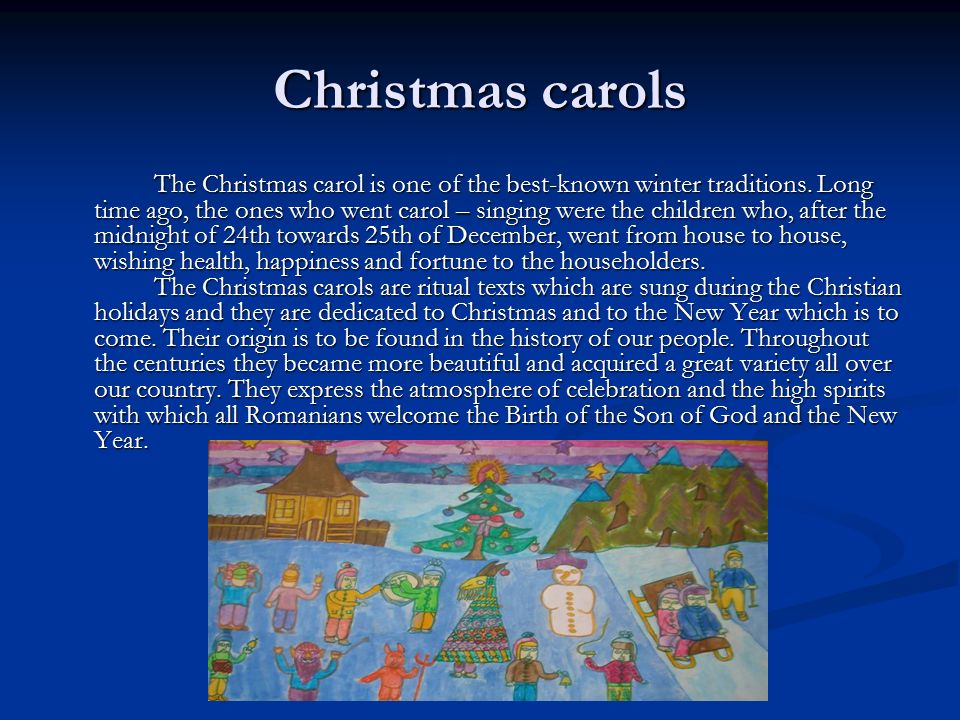 Christmas carols

The Christmas carol is one of the best-known winter traditions. Long time ago, the ones who went carol – singing were the children who, after the midnight of 24th towards 25th of December, went from house to house, wishing health, happiness and fortune to the householders.

The Christmas carols are ritual texts which are sung during the Christian holidays and they are dedicated to Christmas and to the New Year which is to come. Their origin is to be found in the history of our people. Throughout the centuries they became more beautiful and acquired a great variety all over our country. They express the atmosphere of celebration and the high spirits with which all Romanians welcome the Birth of the Son of God and the New Year.